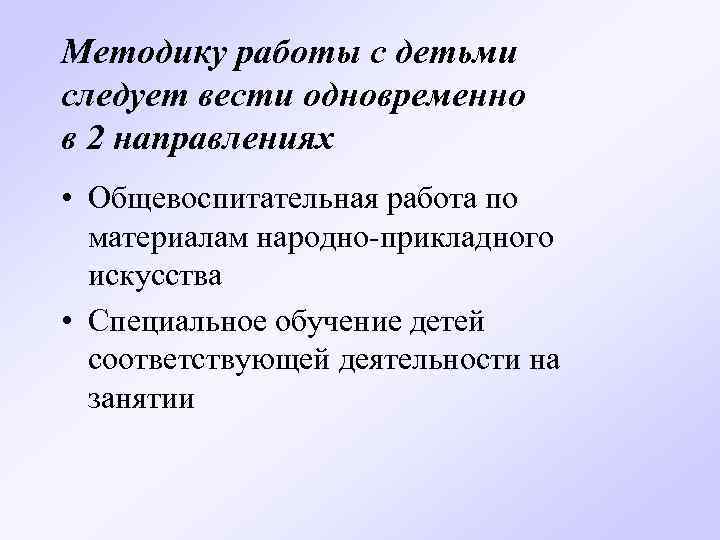 Методику работы с детьми следует вести одновременно в 2 направлениях

• Общевоспитательная работа по материалам народно-прикладного искусства
• Специальное обучение детей соответствующей деятельности на занятии